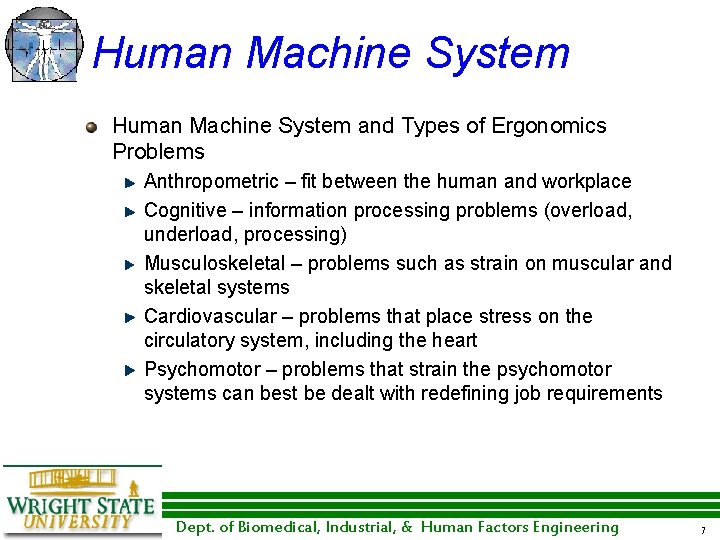 Human Machine System

Human Machine System and Types of Ergonomics Problems

Anthropometric – fit between the human and workplace

Cognitive – information processing problems (overload, underload, processing)

Musculoskeletal – problems such as strain on muscular and skeletal systems

Cardiovascular – problems that place stress on the circulatory system, including the heart

Psychomotor – problems that strain the psychomotor systems can best be dealt with redefining job requirements

WRIGHT STATE UNIVERSITY

Dept. of Biomedical, Industrial, & Human Factors Engineering

7